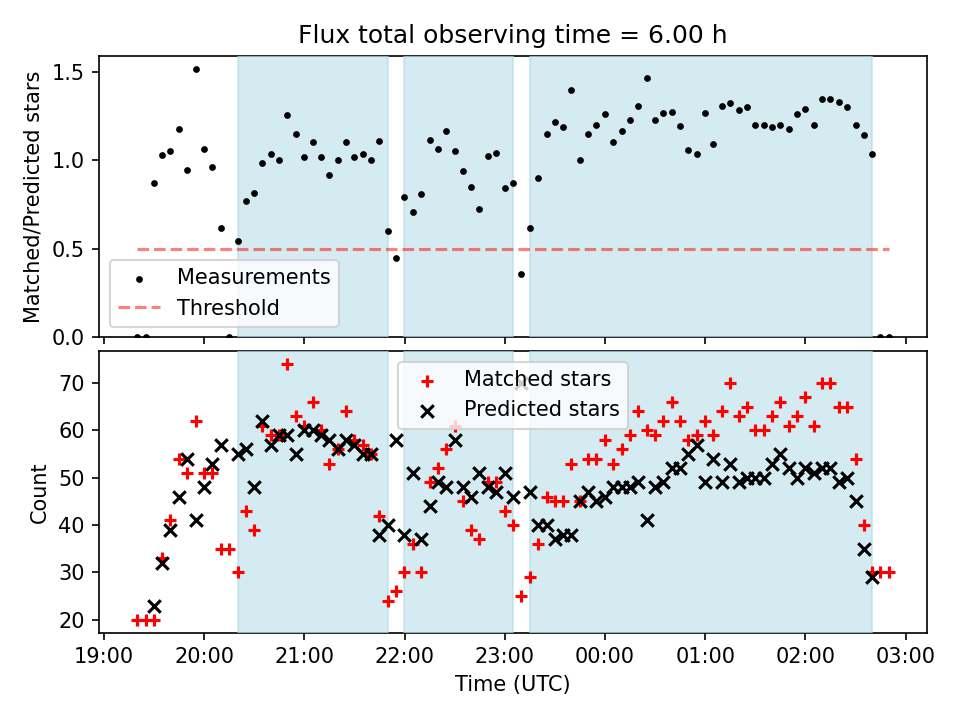 Flux total observing time = 6.00 h

Matched/Predicted stars

1.5
1.0
0.5
0.0

Measurements
Threshold

Count

70
60
50
40
30
20

Matched stars
Predicted stars

19:00 20:00 21:00 22:00 23:00 00:00 01:00 02:00 03:00

Time (UTC)